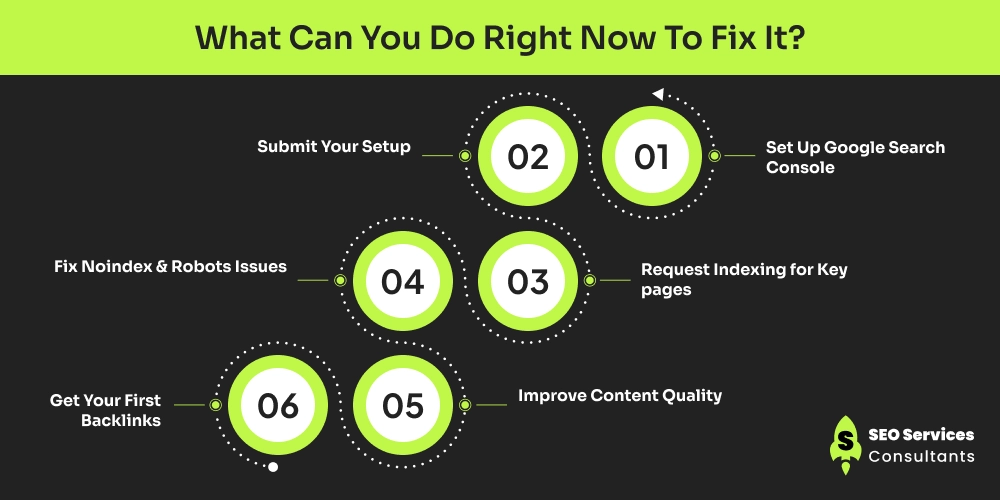 What Can You Do Right Now To Fix It?

01 Set Up Google Search Console

02 Submit Your Setup

03 Request Indexing for Key pages

04 Fix Noindex & Robots Issues

05 Improve Content Quality

06 Get Your First Backlinks

S SEO Services Consultants